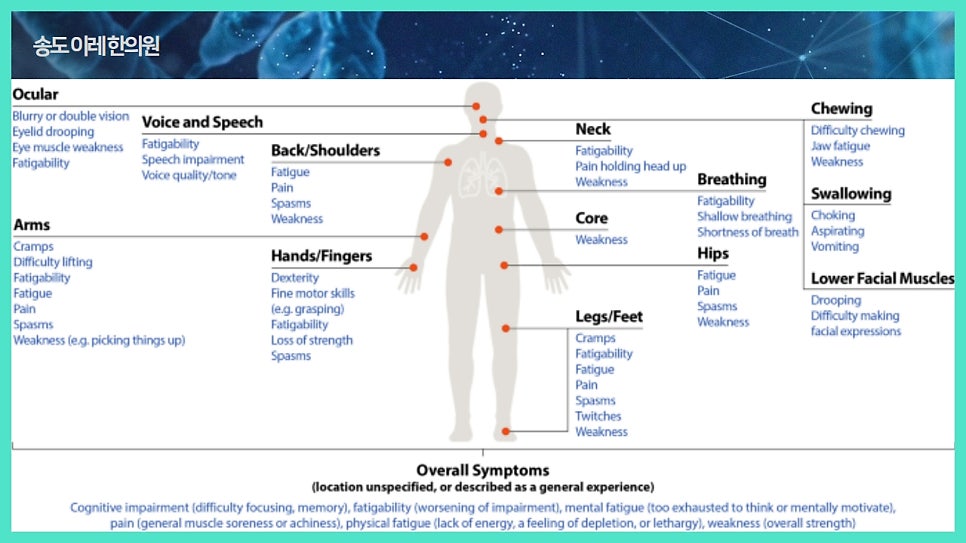 송도 이레한의원

Ocular
Blurry or double vision
Eyelid drooping
Eye muscle weakness
Fatigability

Voice and Speech
Fatigability
Speech impairment
Voice quality/tone

Back/Shoulders
Fatigue
Pain
Spasms
Weakness

Arms
Cramps
Difficulty lifting
Fatigability
Fatigue
Pain
Spasms
Weakness (e.g. picking things up)

Hands/Fingers
Dexterity
Fine motor skills
(e.g. grasping)
Fatigability
Loss of strength
Spasms

Neck
Fatigability
Pain holding head up
Weakness

Core
Weakness

Legs/Feet
Cramps
Fatigability
Fatigue
Pain
Spasms
Twitches
Weakness

Breathing
Fatigability
Shallow breathing
Shortness of breath

Hips
Fatigue
Pain
Spasms
Weakness

Chewing
Difficulty chewing
Jaw fatigue
Weakness

Swallowing
Choking
Aspirating
Vomiting

Lower Facial Muscles
Drooping
Difficulty making
facial expressions

Overall Symptoms
(location unspecified, or described as a general experience)
Cognitive impairment (difficulty focusing, memory), fatigability (worsening of impairment), mental fatigue (too exhausted to think or mentally motivate), pain (general muscle soreness or achiness), physical fatigue (lack of energy, a feeling of depletion, or lethargy), weakness (overall strength)